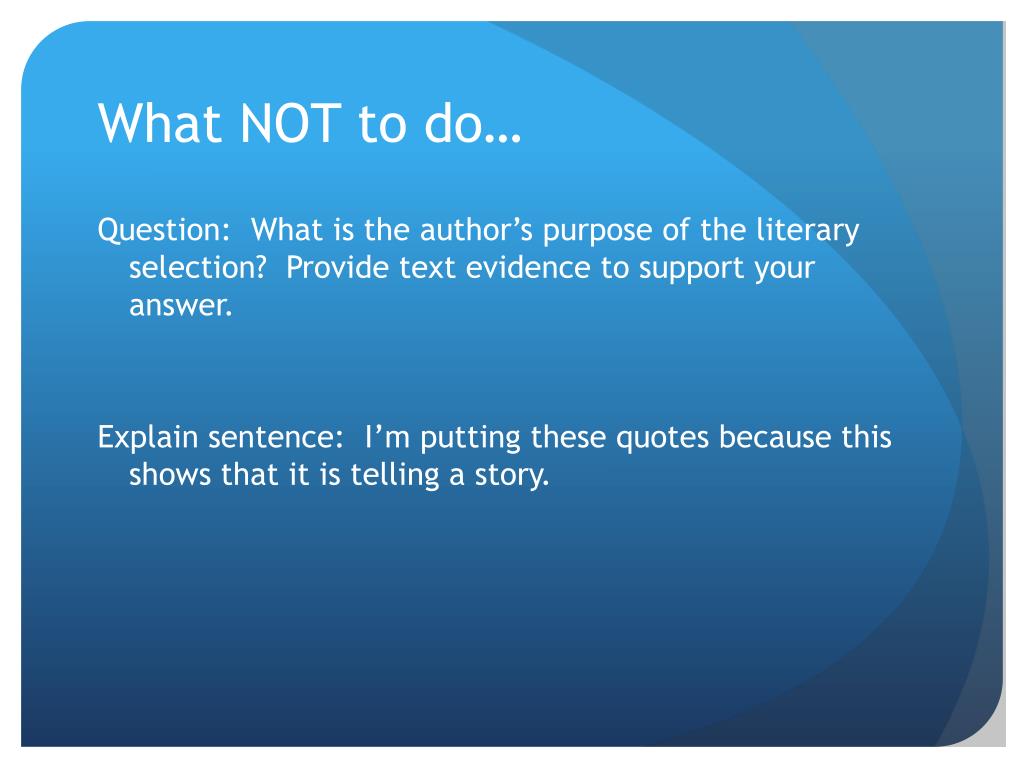 What NOT to do…

Question: What is the author’s purpose of the literary selection? Provide text evidence to support your answer.

Explain sentence: I’m putting these quotes because this shows that it is telling a story.